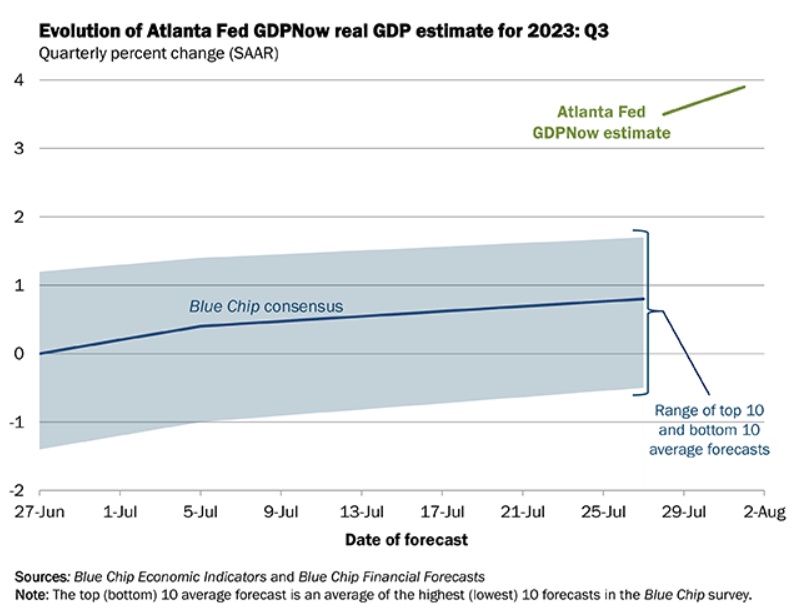 Evolution of Atlanta Fed GDPNow real GDP estimate for 2023: Q3
Quarterly percent change (SAAR)

4
3
2
1
0
-1
-2

Atlanta Fed GDPNow estimate

Blue Chip consensus

Range of top 10 and bottom 10 average forecasts

27-Jun 1-Jul 5-Jul 9-Jul 13-Jul 17-Jul 21-Jul 25-Jul 29-Jul 2-Aug

Date of forecast

Sources: Blue Chip Economic Indicators and Blue Chip Financial Forecasts
Note: The top (bottom) 10 average forecast is an average of the highest (lowest) 10 forecasts in the Blue Chip survey.